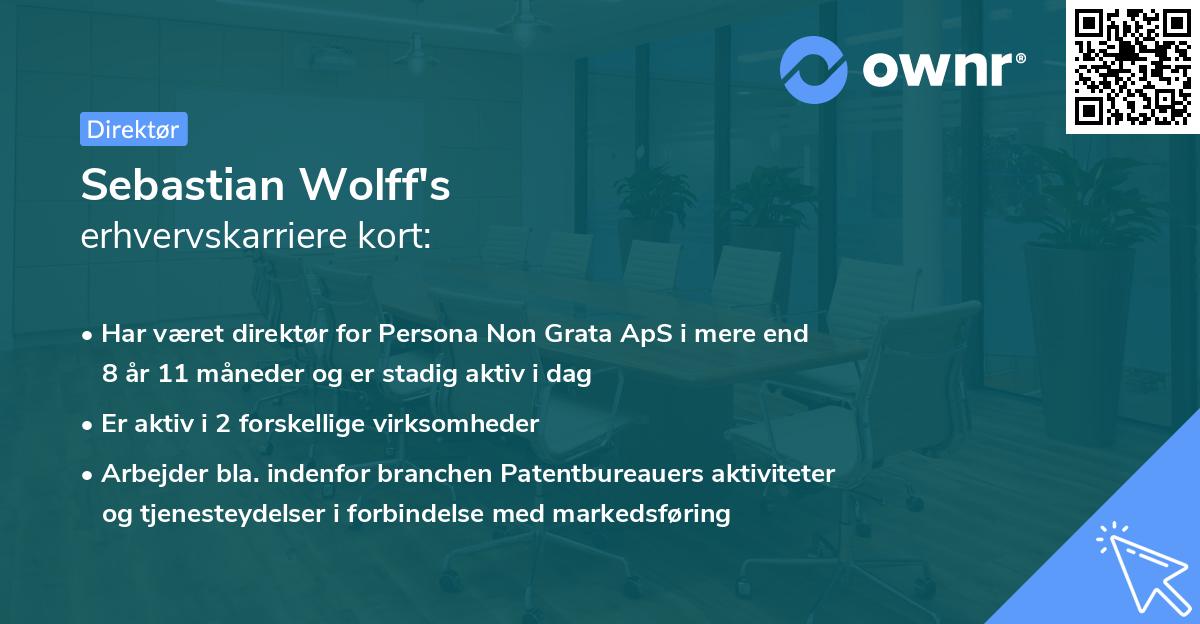 ownr®

Direktør

Sebastian Wolff's
erhvervskarriere kort:

• Har været direktør for Persona Non Grata ApS i mere end 8 år 11 måneder og er stadig aktiv i dag
• Er aktiv i 2 forskellige virksomheder
• Arbejder bla. indenfor branchen Patentbureauers aktiviteter og tjenesteydelser i forbindelse med markedsføring